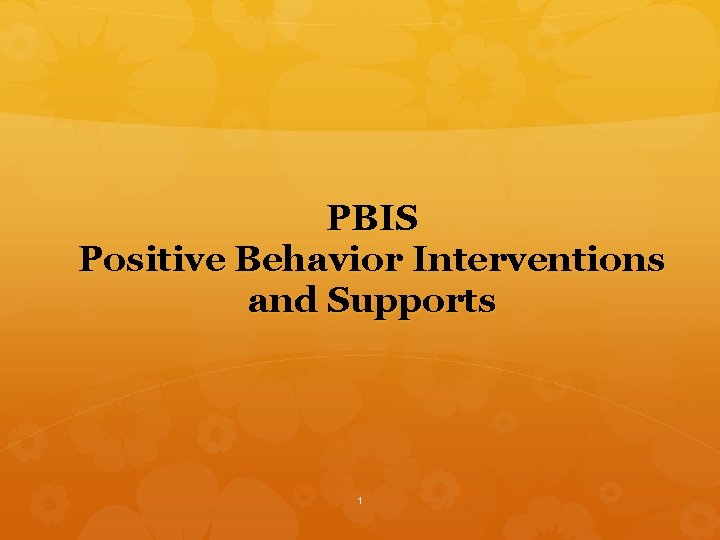 PBIS
Positive Behavior Interventions and Supports

1